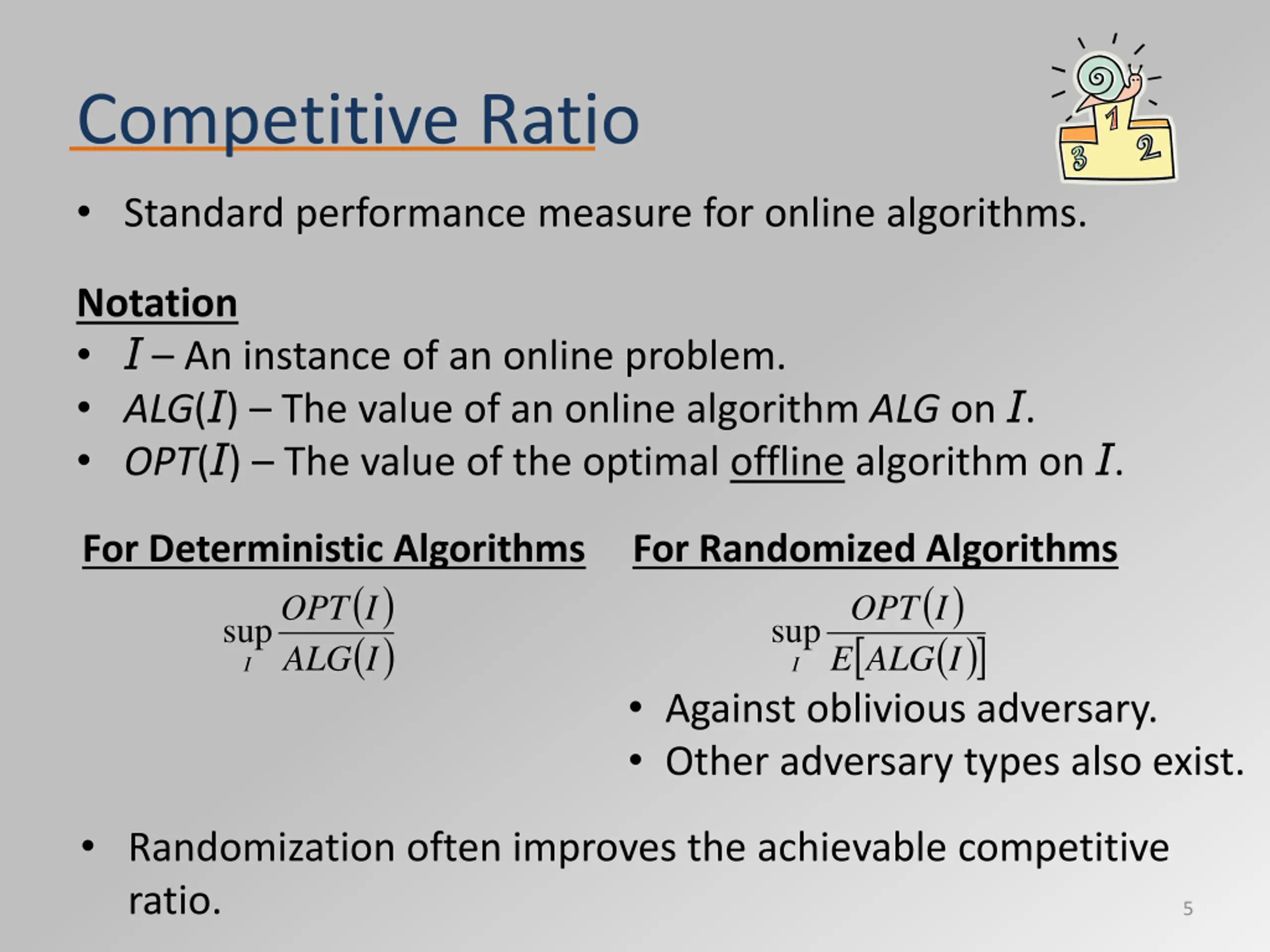 Competitive Ratio

1 2 3

• Standard performance measure for online algorithms.

Notation
• $I$ – An instance of an online problem.
• $ALG(I)$ – The value of an online algorithm $ALG$ on $I$.
• $OPT(I)$ – The value of the optimal offline algorithm on $I$.

For Deterministic Algorithms

$\sup_{I} \frac{OPT(I)}{ALG(I)}$

For Randomized Algorithms

$\sup_{I} \frac{OPT(I)}{E[ALG(I)]}$

• Against oblivious adversary.
• Other adversary types also exist.

• Randomization often improves the achievable competitive ratio.

5